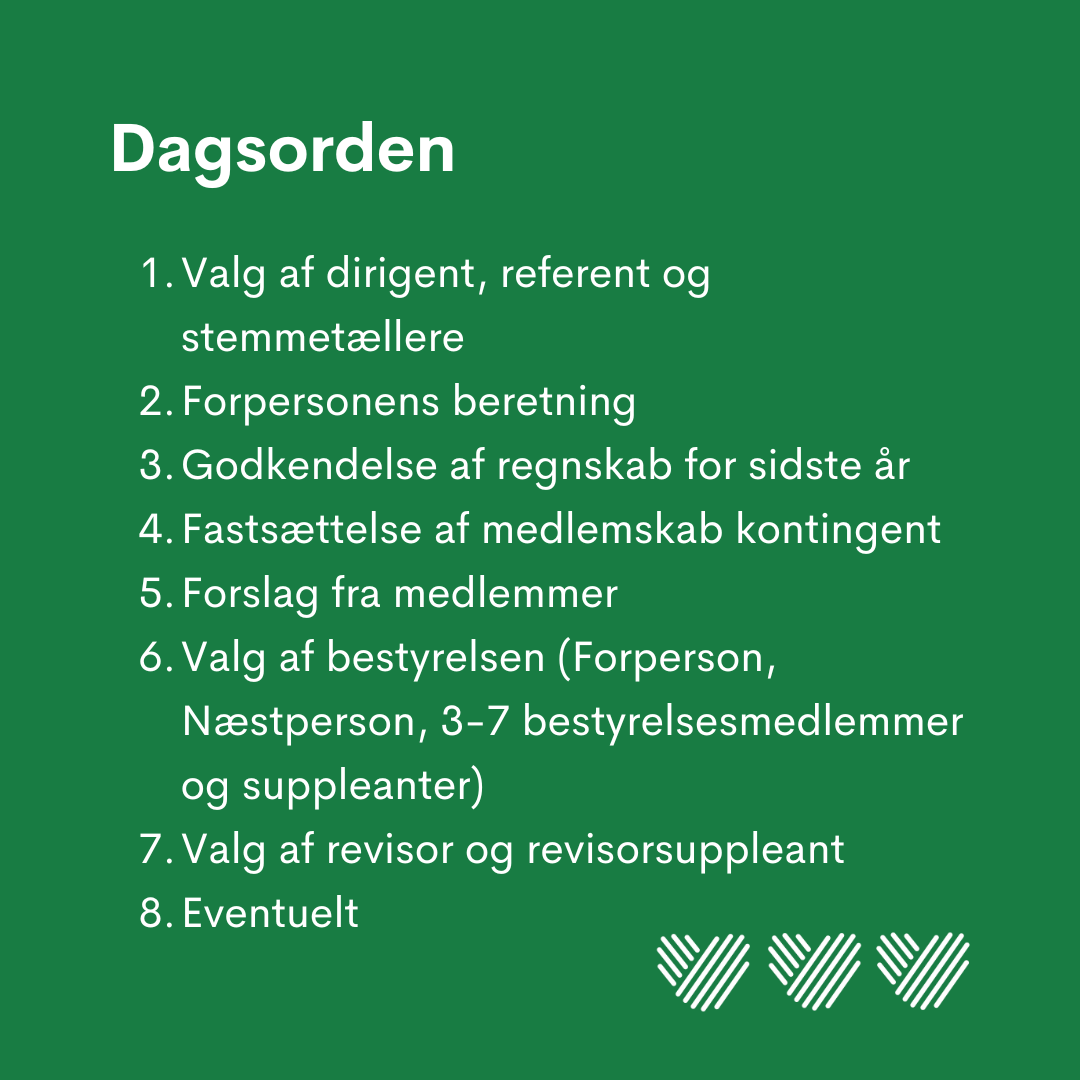 Dagsorden

1. Valg af dirigent, referent og stemmetællere
2. Forpersonens beretning
3. Godkendelse af regnskab for sidste år
4. Fastsættelse af medlemskab kontingent
5. Forslag fra medlemmer
6. Valg af bestyrelsen (Forperson, Næstperson, 3-7 bestyrelsesmedlemmer og suppleanter)
7. Valg af revisor og revisorsuppleant
8. Eventuelt